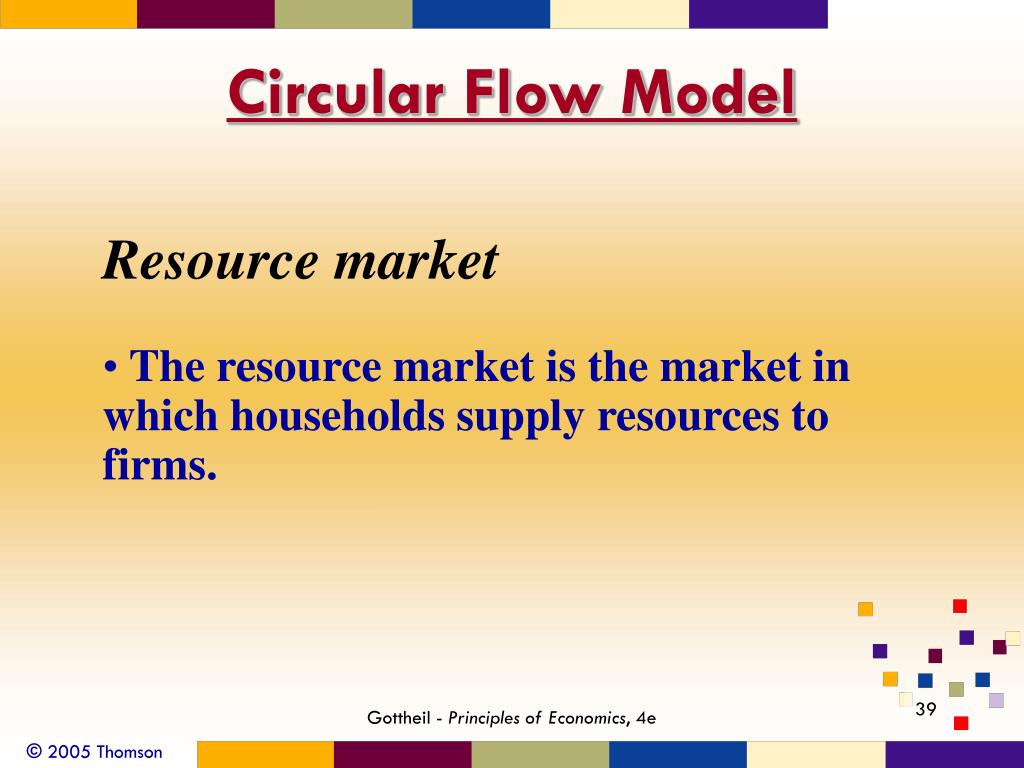 Circular Flow Model

Resource market

• The resource market is the market in which households supply resources to firms.

Gottheil - Principles of Economics, 4e

39

© 2005 Thomson